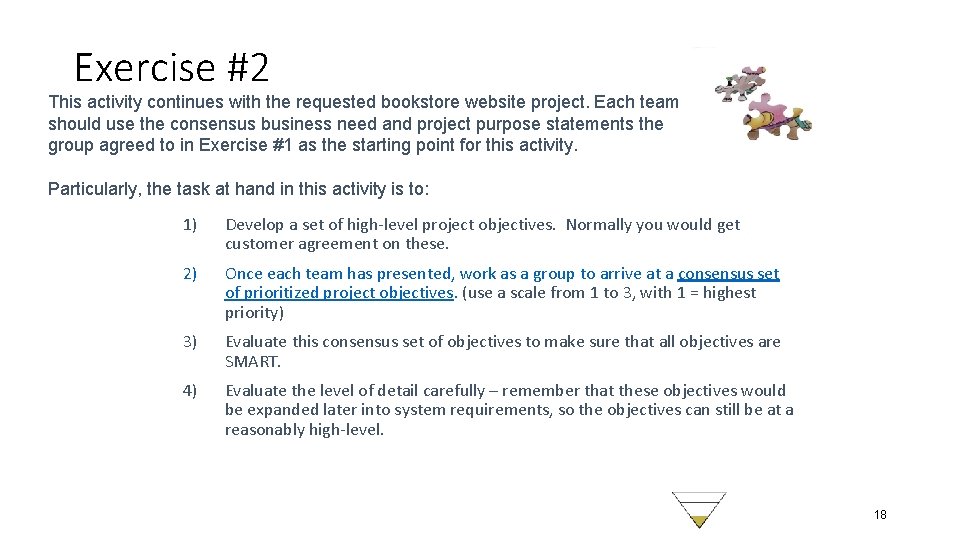 Exercise #2

This activity continues with the requested bookstore website project. Each team should use the consensus business need and project purpose statements the group agreed to in Exercise #1 as the starting point for this activity.

Particularly, the task at hand in this activity is to:

1) Develop a set of high-level project objectives. Normally you would get customer agreement on these.

2) Once each team has presented, work as a group to arrive at a consensus set of prioritized project objectives. (use a scale from 1 to 3, with 1 = highest priority)

3) Evaluate this consensus set of objectives to make sure that all objectives are SMART.

4) Evaluate the level of detail carefully – remember that these objectives would be expanded later into system requirements, so the objectives can still be at a reasonably high-level.

18